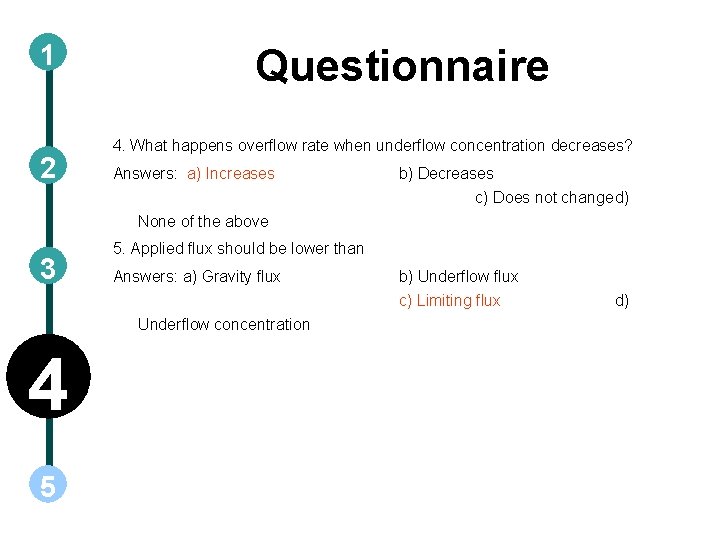 1

2

3

4

5

Questionnaire

4. What happens overflow rate when underflow concentration decreases?

Answers: a) Increases b) Decreases c) Does not changed) None of the above

5. Applied flux should be lower than

Answers: a) Gravity flux b) Underflow flux c) Limiting flux d) Underflow concentration